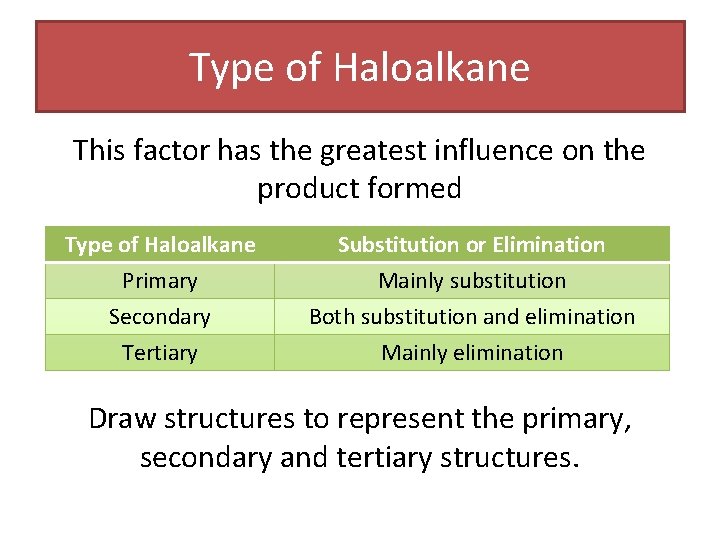 Type of Haloalkane

This factor has the greatest influence on the product formed

| Type of Haloalkane | Substitution or Elimination |
|---|---|
| Primary | Mainly substitution |
| Secondary | Both substitution and elimination |
| Tertiary | Mainly elimination |

Draw structures to represent the primary, secondary and tertiary structures.